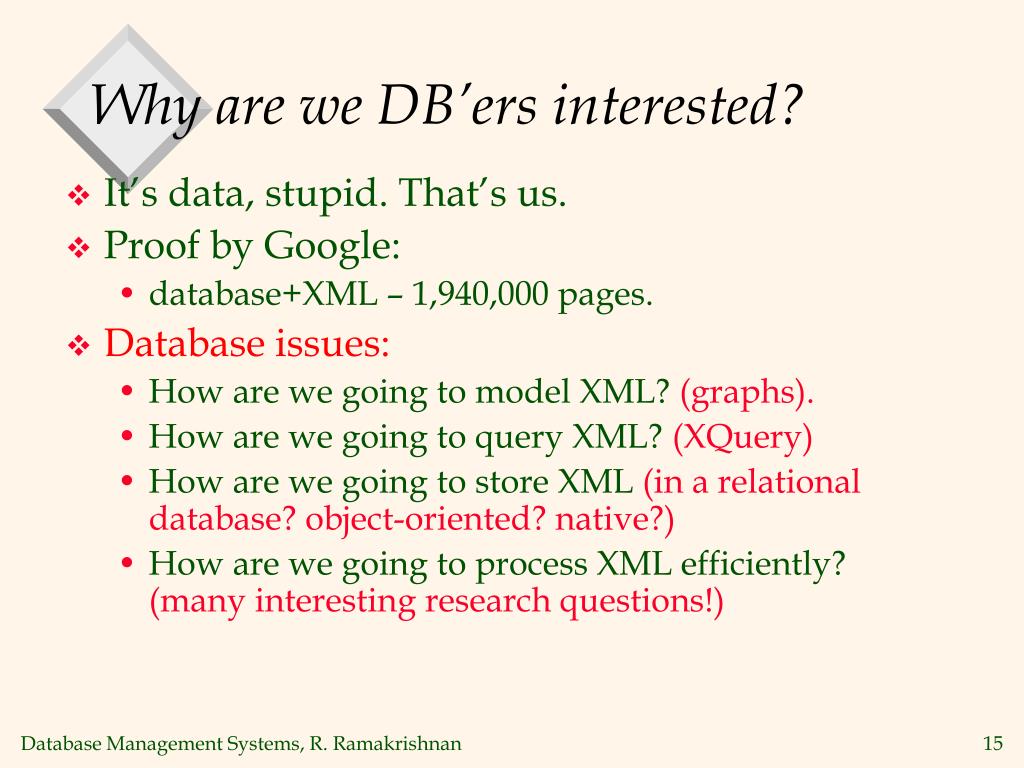 Why are we DB'ers interested?

❖ It's data, stupid. That's us.

❖ Proof by Google:
• database+XML – 1,940,000 pages.

❖ Database issues:
• How are we going to model XML? (graphs).
• How are we going to query XML? (XQuery)
• How are we going to store XML (in a relational database? object-oriented? native?)
• How are we going to process XML efficiently? (many interesting research questions!)

Database Management Systems, R. Ramakrishnan

15